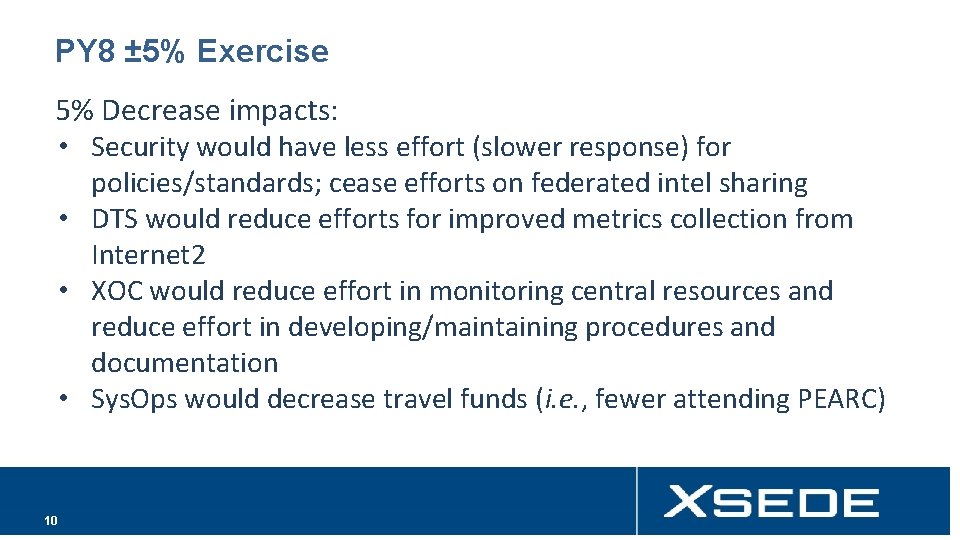 PY8 ±5% Exercise

5% Decrease impacts:

• Security would have less effort (slower response) for policies/standards; cease efforts on federated intel sharing
• DTS would reduce efforts for improved metrics collection from Internet2
• XOC would reduce effort in monitoring central resources and reduce effort in developing/maintaining procedures and documentation
• SysOps would decrease travel funds (i.e., fewer attending PEARC)

10

XSEDE